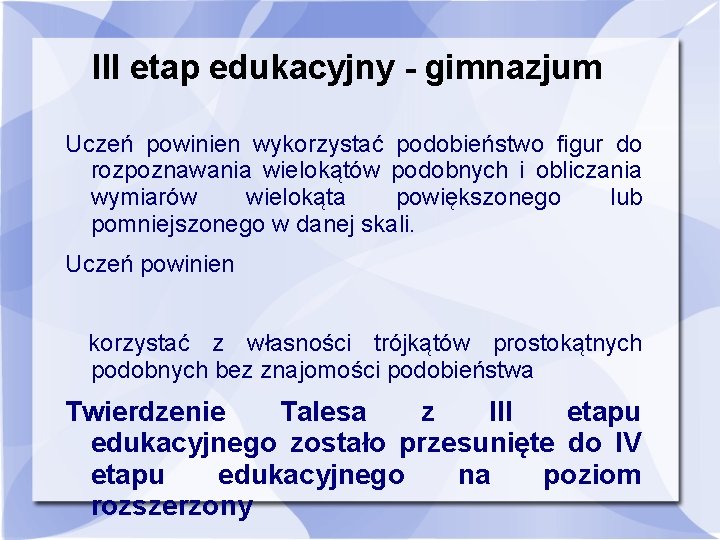 III etap edukacyjny - gimnazjum

Uczeń powinien wykorzystać podobieństwo figur do rozpoznawania wielokątów podobnych i obliczania wymiarów wielokąta powiększonego lub pomniejszonego w danej skali.

Uczeń powinien

korzystać z własności trójkątów prostokątnych podobnych bez znajomości podobieństwa

Twierdzenie Talesa z III etapu edukacyjnego zostało przesunięte do IV etapu edukacyjnego na poziom rozszerzony